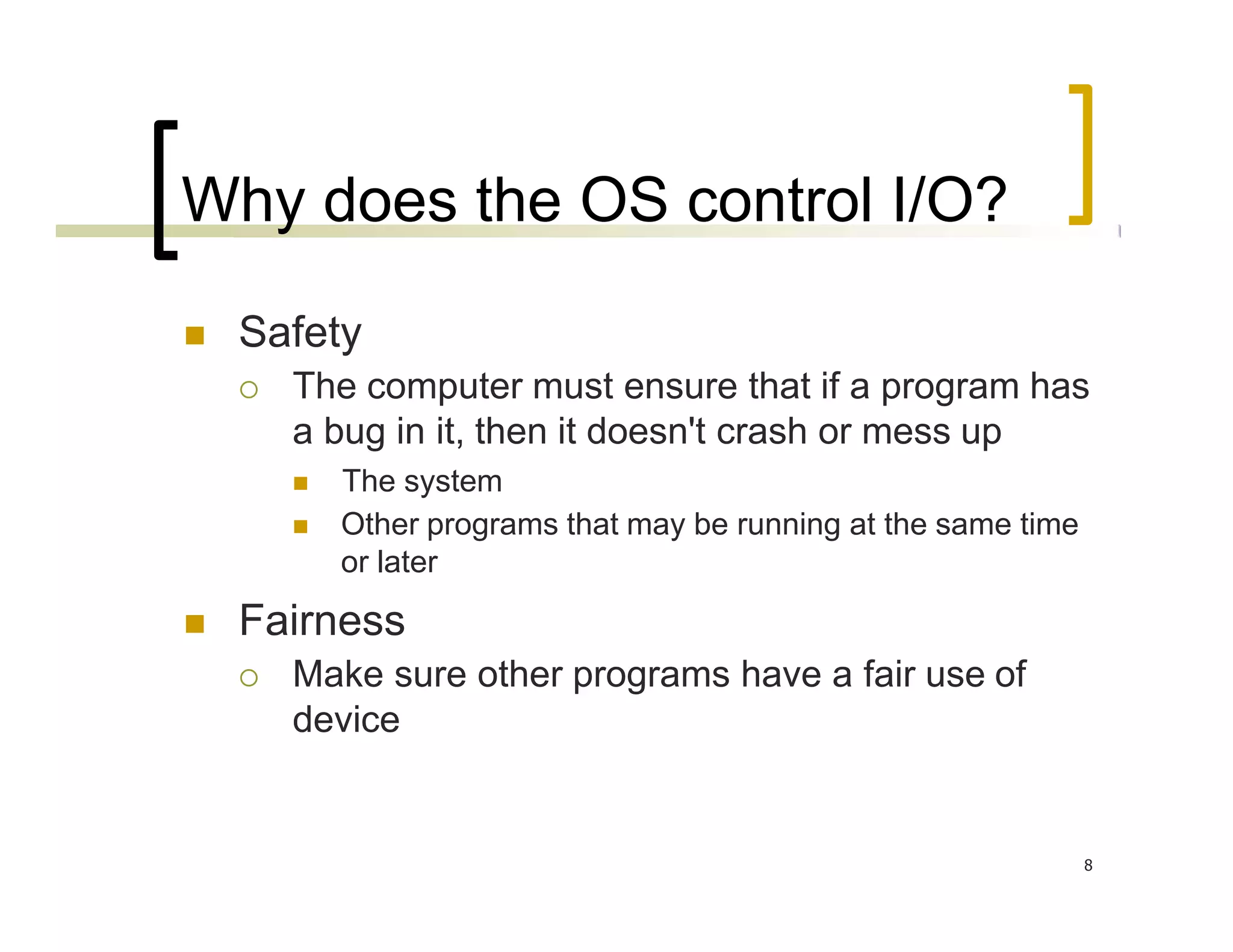 Why does the OS control I/O?

- Safety
  - The computer must ensure that if a program has a bug in it, then it doesn't crash or mess up
    - The system
    - Other programs that may be running at the same time or later
- Fairness
  - Make sure other programs have a fair use of device

8